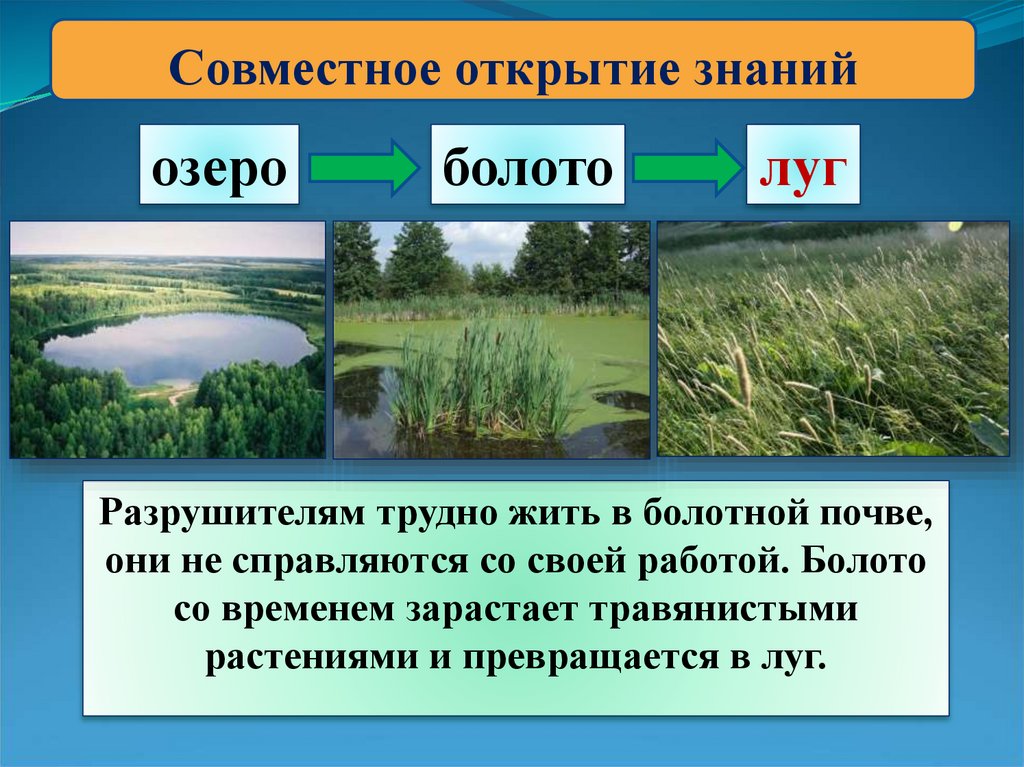 Совместное открытие знаний

озеро

болото

луг

Разрушителям трудно жить в болотной почве, они не справляются со своей работой. Болото со временем зарастает травянистыми растениями и превращается в луг.